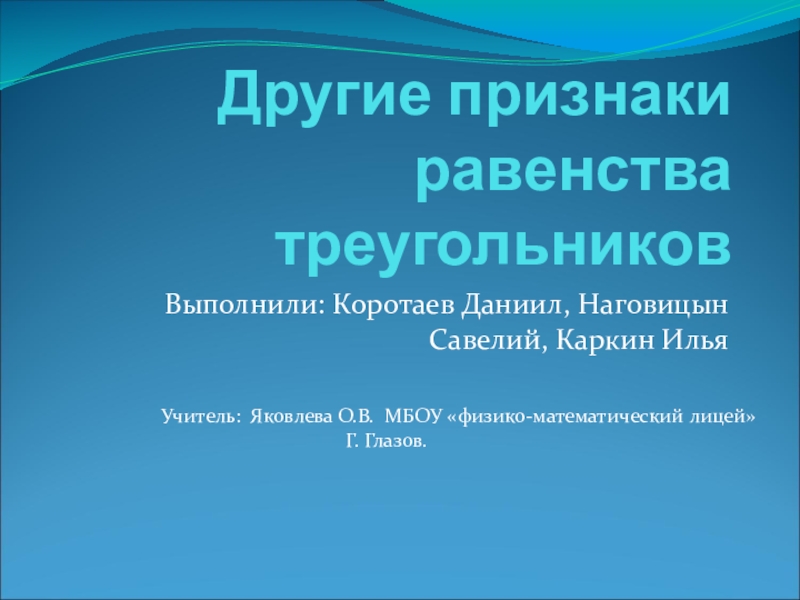 Другие признаки равенства треугольников

Выполнили: Коротаев Даниил, Наговицын Савелий, Каркин Илья

Учитель: Яковлева О.В. МБОУ «физико-математический лицей» Г. Глазов.